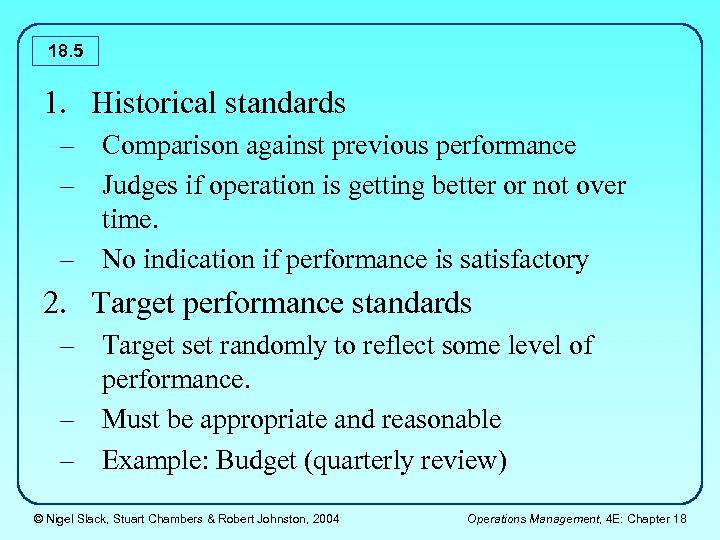 18.5

1. Historical standards
– Comparison against previous performance
– Judges if operation is getting better or not over time.
– No indication if performance is satisfactory

2. Target performance standards
– Target set randomly to reflect some level of performance.
– Must be appropriate and reasonable
– Example: Budget (quarterly review)

© Nigel Slack, Stuart Chambers & Robert Johnston, 2004

Operations Management, 4E: Chapter 18